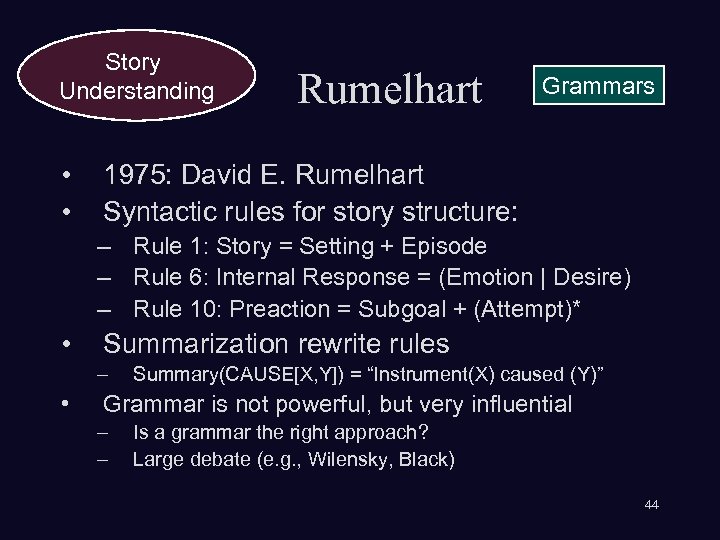 Story Understanding

Rumelhart

Grammars

• 1975: David E. Rumelhart
• Syntactic rules for story structure:
– Rule 1: Story = Setting + Episode
– Rule 6: Internal Response = (Emotion | Desire)
– Rule 10: Preaction = Subgoal + (Attempt)*
• Summarization rewrite rules
– Summary(CAUSE[X,Y]) = “Instrument(X) caused (Y)”
• Grammar is not powerful, but very influential
– Is a grammar the right approach?
– Large debate (e.g., Wilensky, Black)

44